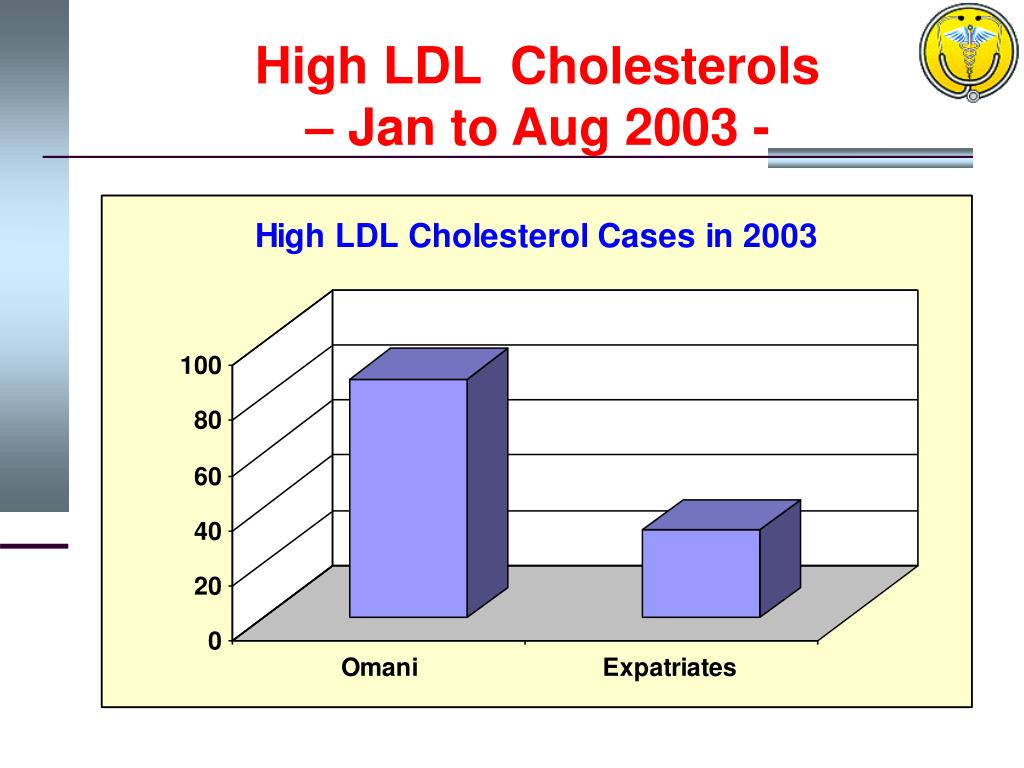 High LDL Cholesterols
– Jan to Aug 2003 -

High LDL Cholesterol Cases in 2003

100
80
60
40
20
0

Omani
Expatriates